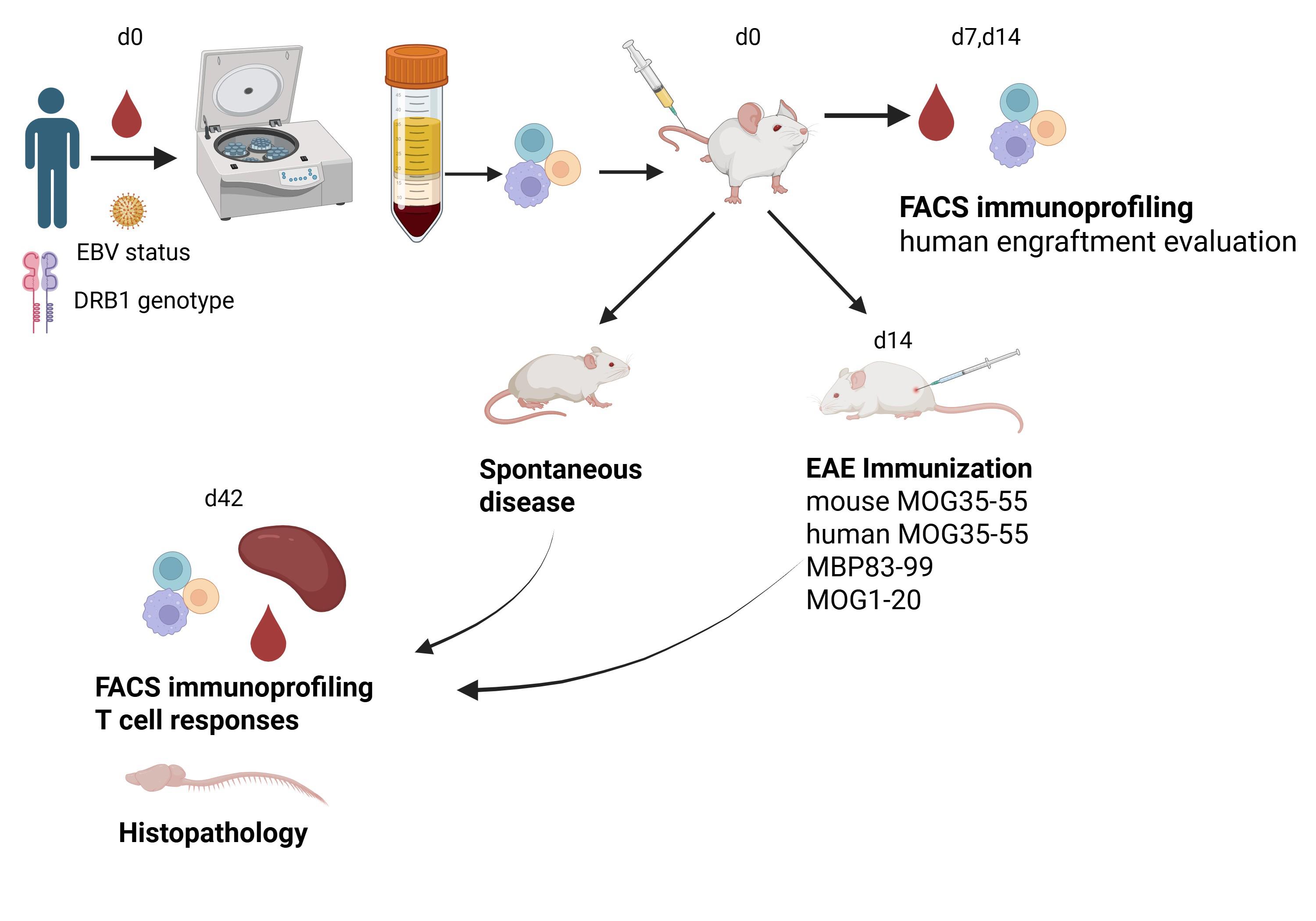 d0

EBV status

DRB1 genotype

d0

d7,d14

FACS immunoprofiling
human engraftment evaluation

d14

Spontaneous disease

EAE Immunization
mouse MOG35-55
human MOG35-55
MBP83-99
MOG1-20

d42

FACS immunoprofiling
T cell responses

Histopathology